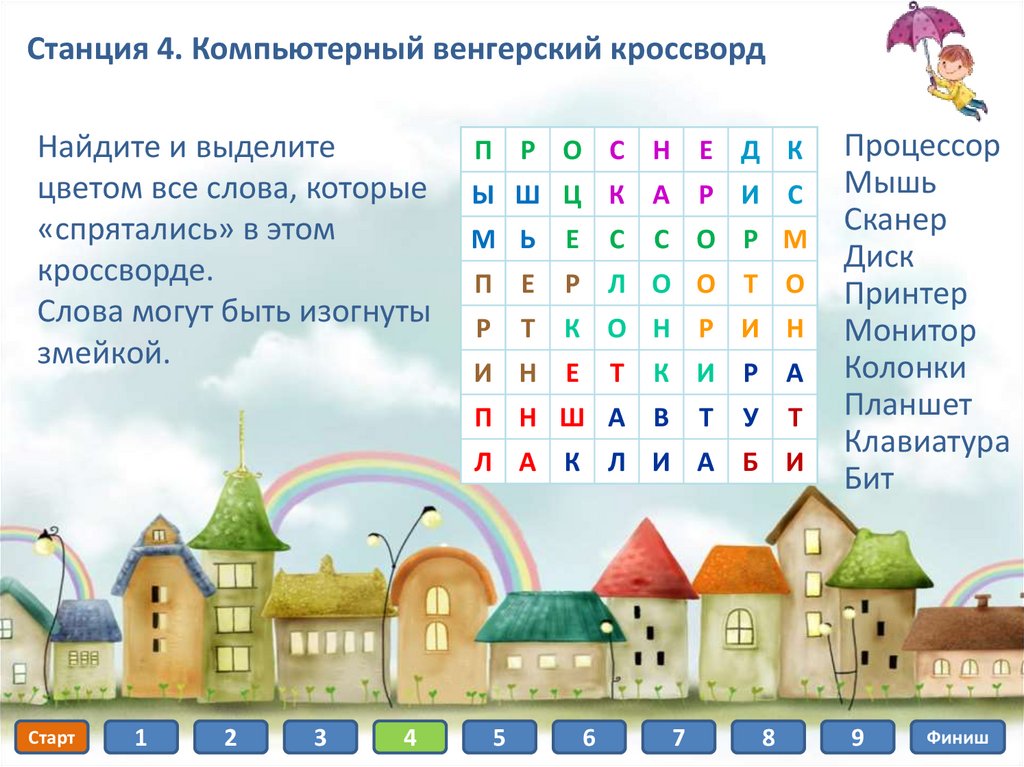 Станция 4. Компьютерный венгерский кроссворд

Найдите и выделите цветом все слова, которые «спрятались» в этом кроссворде.
Слова могут быть изогнуты змейкой.

| П | Р | О | С | Н | Е | Д | К |
|---|---|---|---|---|---|---|---|
| Ы | Ш | Ц | К | А | Р | И | С |
| М | Ь | Е | С | С | О | Р | М |
| П | Е | Р | Л | О | О | Т | О |
| Р | Т | К | О | Н | Р | И | Н |
| И | Н | Е | Т | К | И | Р | А |
| П | Н | Ш | А | В | Т | У | Т |
| Л | А | К | Л | И | А | Б | И |

Процессор
Мышь
Сканер
Диск
Принтер
Монитор
Колонки
Планшет
Клавиатура
Бит

Старт 1 2 3 4 5 6 7 8 9 Финиш